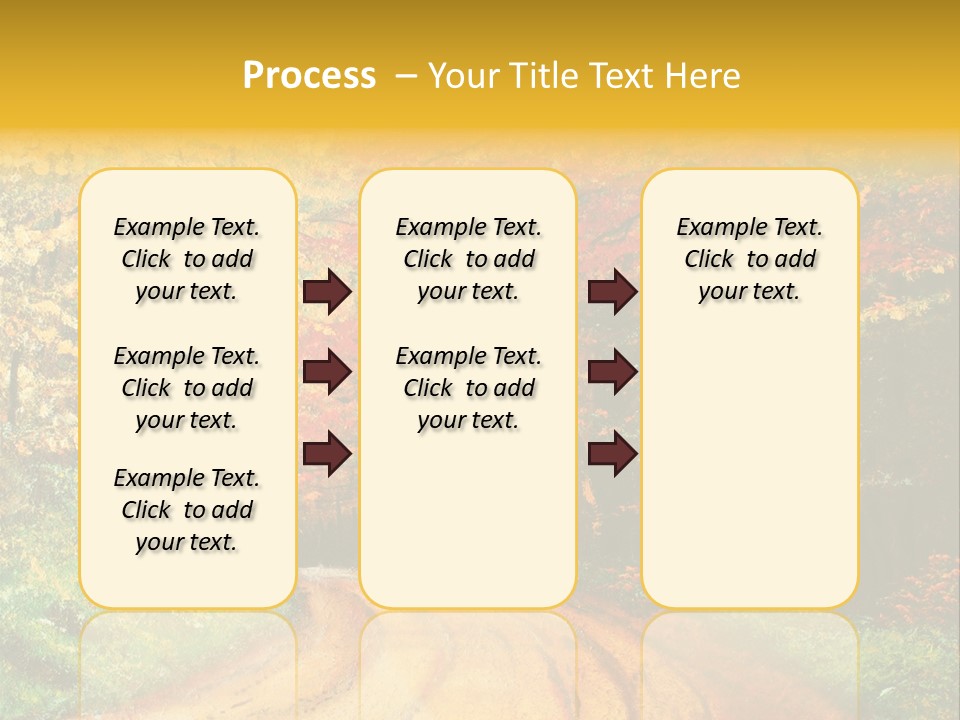 Process – Your Title Text Here

Example Text. Click to add your text.

Example Text. Click to add your text.

Example Text. Click to add your text.

Example Text. Click to add your text.

Example Text. Click to add your text.

Example Text. Click to add your text.